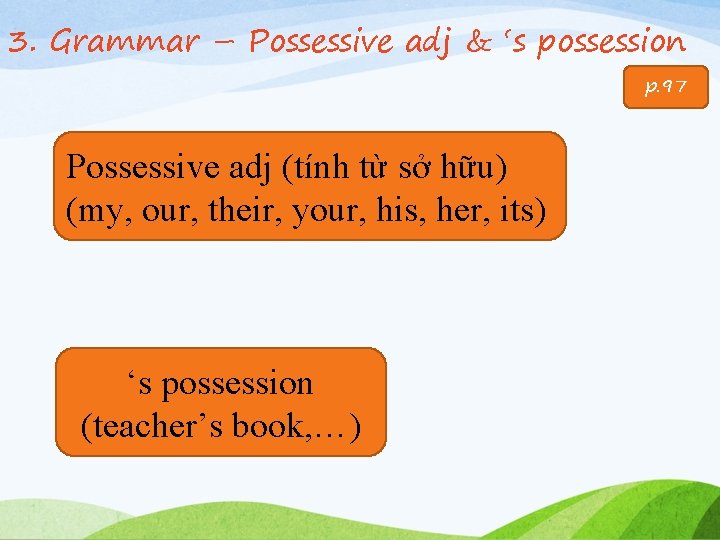 3. Grammar – Possessive adj & ‘s possession

p.97

Possessive adj (tính từ sở hữu)
(my, our, their, your, his, her, its)

‘s possession
(teacher’s book,…)